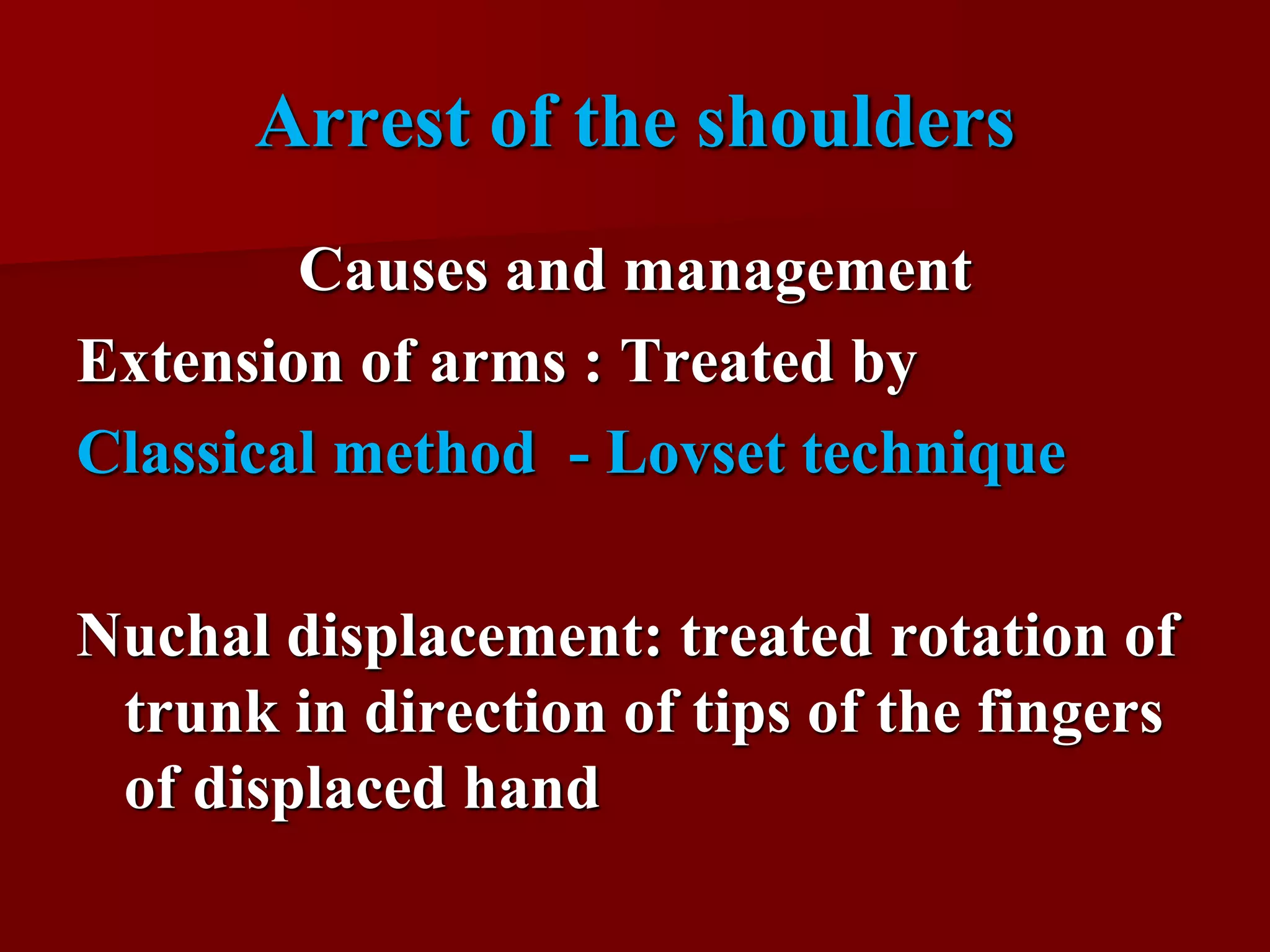 Arrest of the shoulders

Causes and management

Extension of arms : Treated by

Classical method - Lovset technique

Nuchal displacement: treated rotation of trunk in direction of tips of the fingers of displaced hand